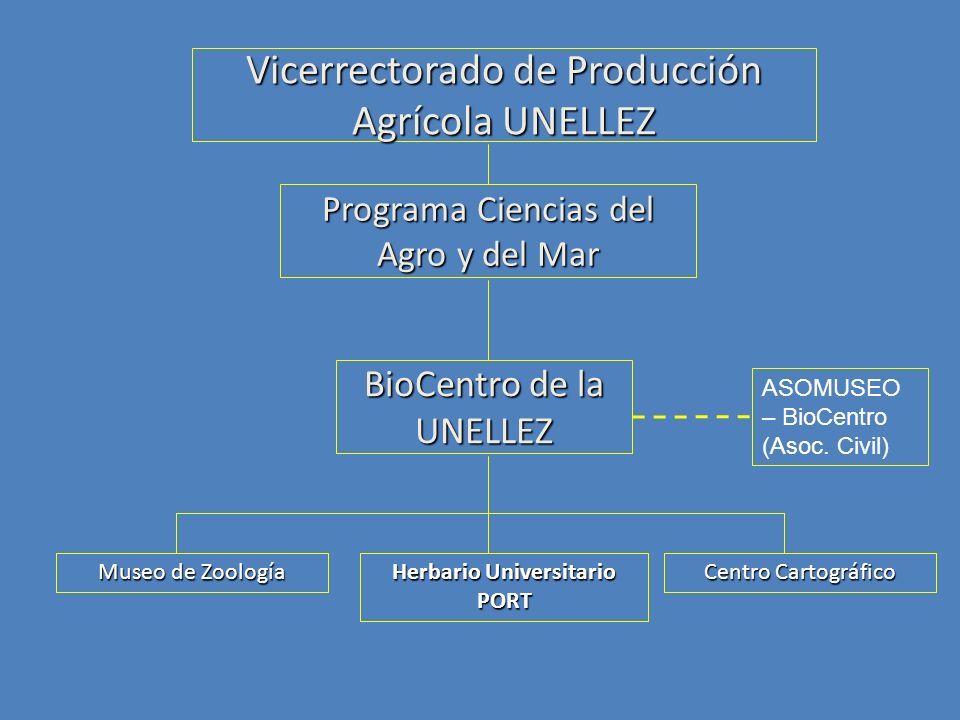 Vicerrectorado de Producción Agrícola UNELLEZ

Programa Ciencias del Agro y del Mar

BioCentro de la UNELLEZ

ASOMUSEO – BioCentro (Asoc. Civil)

Museo de Zoología

Herbario Universitario PORT

Centro Cartográfico